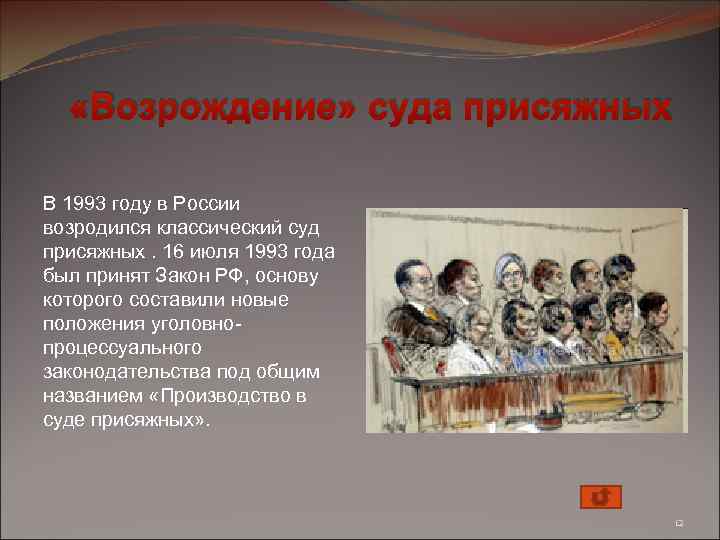 «Возрождение» суда присяжных

В 1993 году в России возродился классический суд присяжных . 16 июля 1993 года был принят Закон РФ, основу которого составили новые положения уголовно-процессуального законодательства под общим названием «Производство в суде присяжных».

12